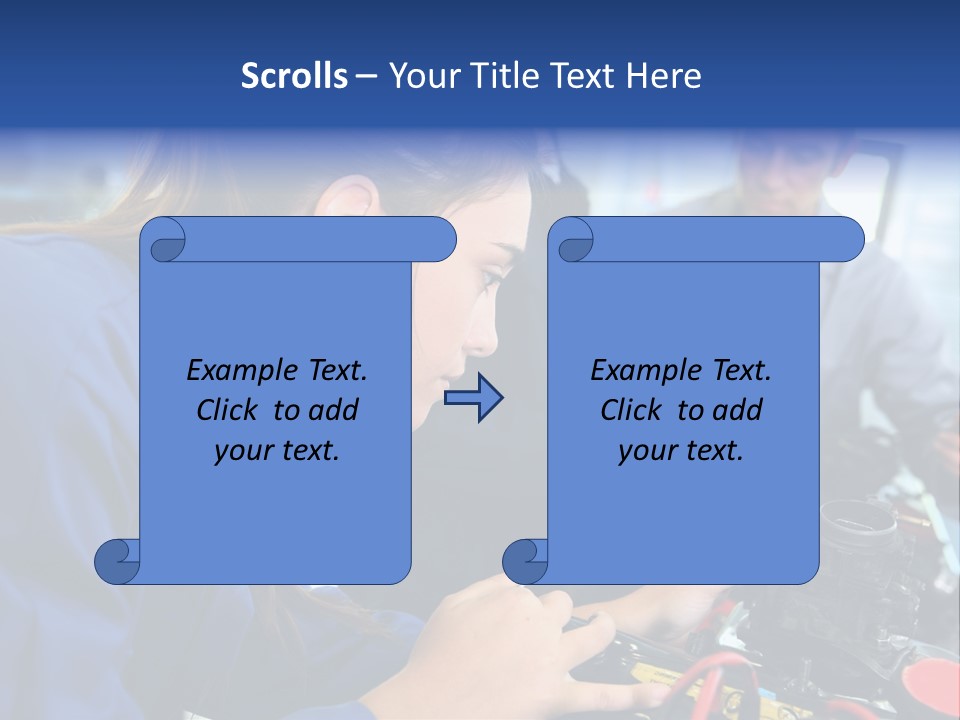 Scrolls – Your Title Text Here

Example Text. Click to add your text.

Example Text. Click to add your text.